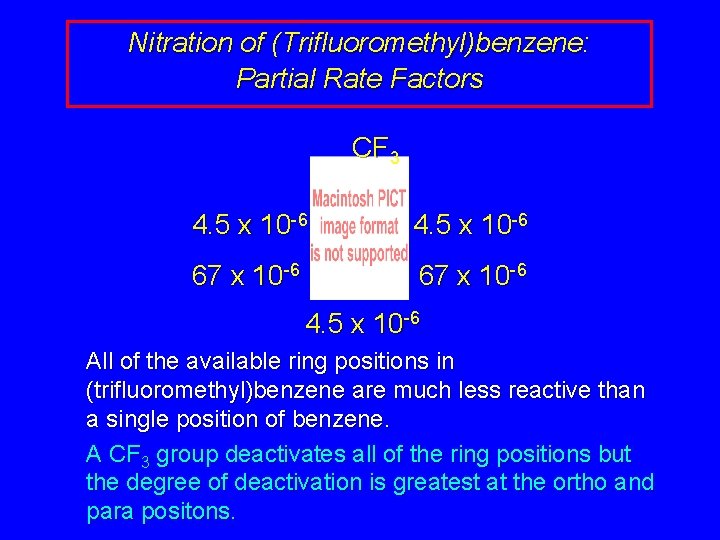 Nitration of (Trifluoromethyl)benzene: Partial Rate Factors

$CF_3$

Macintosh PICT image format is not supported

$4.5 \times 10^{-6}$ $4.5 \times 10^{-6}$

$67 \times 10^{-6}$ $67 \times 10^{-6}$

$4.5 \times 10^{-6}$

All of the available ring positions in (trifluoromethyl)benzene are much less reactive than a single position of benzene.

A $CF_3$ group deactivates all of the ring positions but the degree of deactivation is greatest at the ortho and para positons.